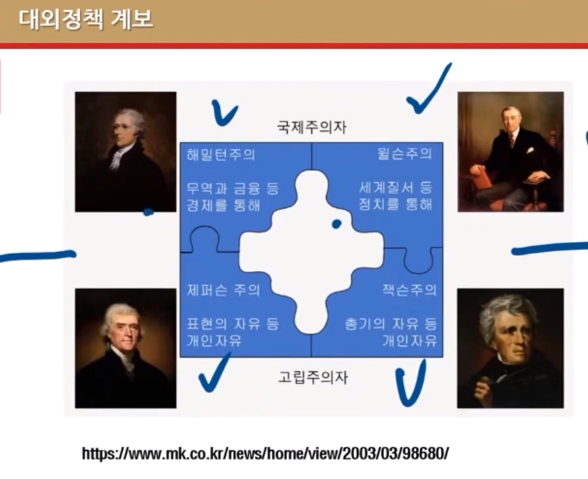 대외정책 계보

국제주의자

해밀턴주의

무역과 금융 등 경제를 통해

윌슨주의

세계질서 등 정치를 통해

제퍼슨 주의

표현의 자유 등 개인자유

잭슨주의

총기의 자유 등 개인자유

고립주의자

https://www.mk.co.kr/news/home/view/2003/03/98680/